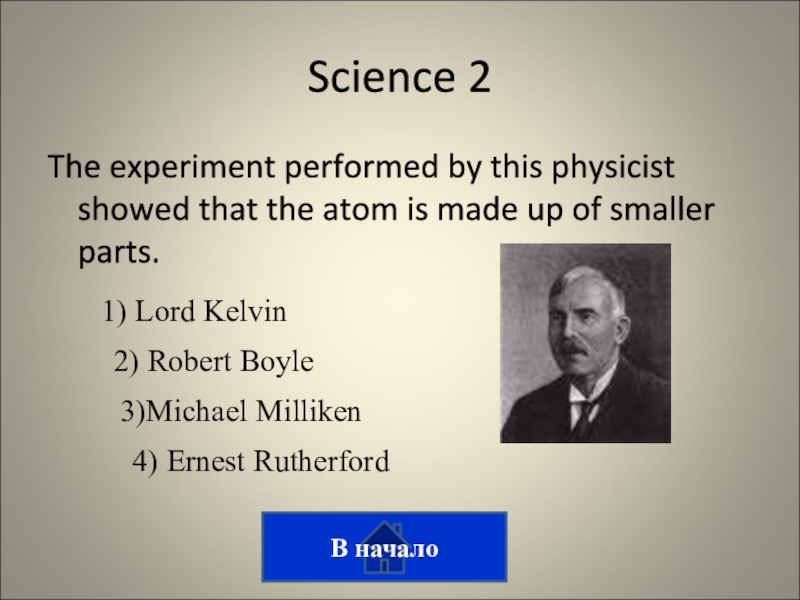 Science 2

The experiment performed by this physicist showed that the atom is made up of smaller parts.

1) Lord Kelvin

2) Robert Boyle

3)Michael Milliken

4) Ernest Rutherford

В начало